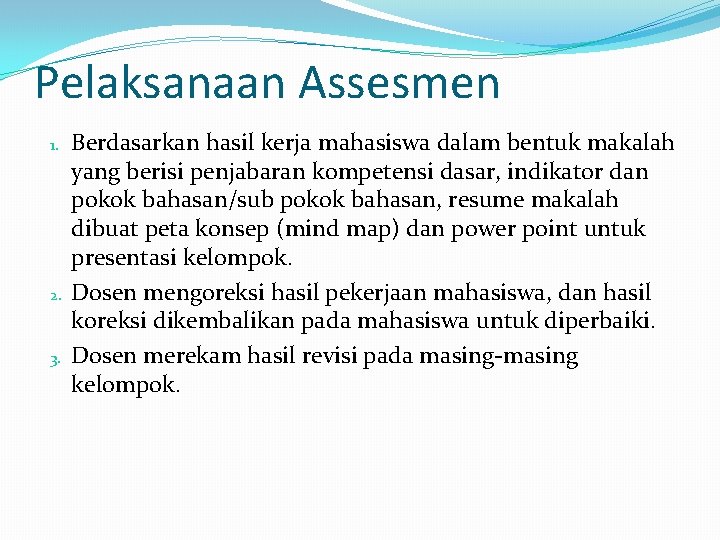 Pelaksanaan Assesmen

1. Berdasarkan hasil kerja mahasiswa dalam bentuk makalah yang berisi penjabaran kompetensi dasar, indikator dan pokok bahasan/sub pokok bahasan, resume makalah dibuat peta konsep (mind map) dan power point untuk presentasi kelompok.
2. Dosen mengoreksi hasil pekerjaan mahasiswa, dan hasil koreksi dikembalikan pada mahasiswa untuk diperbaiki.
3. Dosen merekam hasil revisi pada masing-masing kelompok.